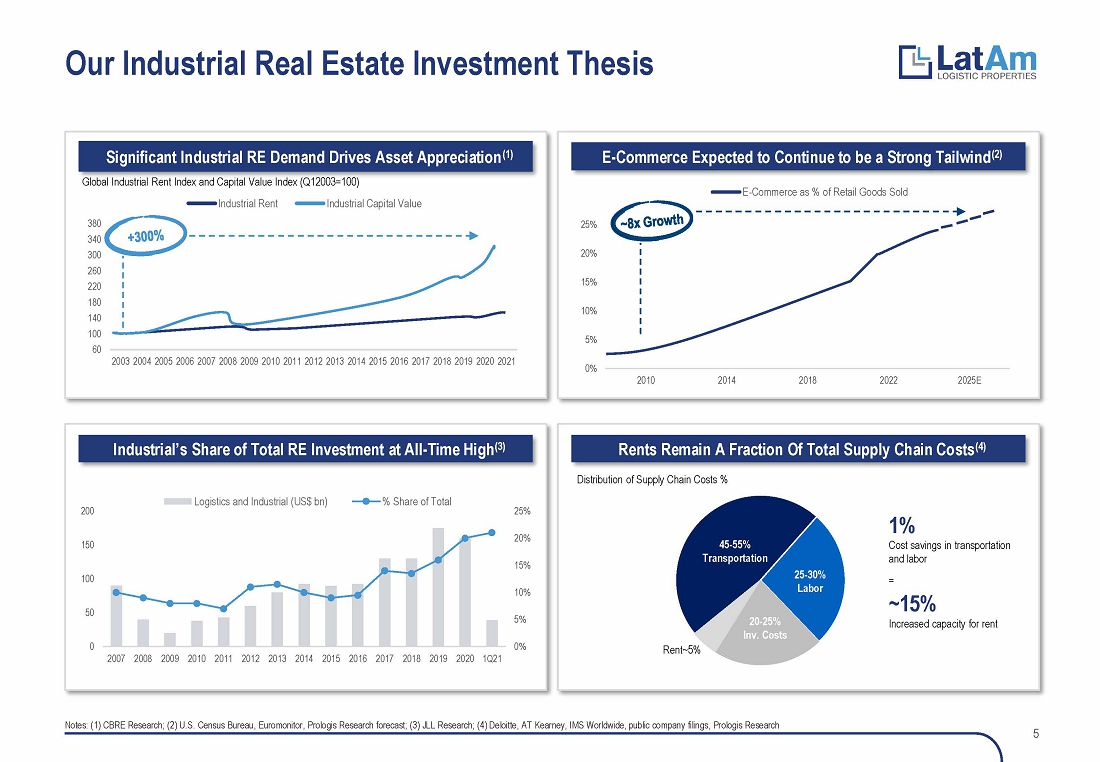 Our Industrial Real Estate Investment Thesis

LatAm LOGISTIC PROPERTIES

Significant Industrial RE Demand Drives Asset Appreciation$^{(1)}$

Global Industrial Rent Index and Capital Value Index (Q12003=100)

Industrial Rent Industrial Capital Value

+300%

380 340 300 260 220 180 140 100 60

2003 2004 2005 2006 2007 2008 2009 2010 2011 2012 2013 2014 2015 2016 2017 2018 2019 2020 2021

E-Commerce Expected to Continue to be a Strong Tailwind$^{(2)}$

E-Commerce as % of Retail Goods Sold

~8x Growth

25% 20% 15% 10% 5% 0%

2010 2014 2018 2022 2025E

Industrial's Share of Total RE Investment at All-Time High$^{(3)}$

Logistics and Industrial (US$ bn) % Share of Total

200 150 100 50 0

25% 20% 15% 10% 5% 0%

2007 2008 2009 2010 2011 2012 2013 2014 2015 2016 2017 2018 2019 2020 1Q21

Rents Remain A Fraction Of Total Supply Chain Costs$^{(4)}$

Distribution of Supply Chain Costs %

45-55% Transportation

25-30% Labor

20-25% Inv. Costs

Rent~5%

1%
Cost savings in transportation and labor
=
~15%
Increased capacity for rent

Notes: (1) CBRE Research; (2) U.S. Census Bureau, Euromonitor, Prologis Research forecast; (3) JLL Research; (4) Deloitte, AT Kearney, IMS Worldwide, public company filings, Prologis Research

5